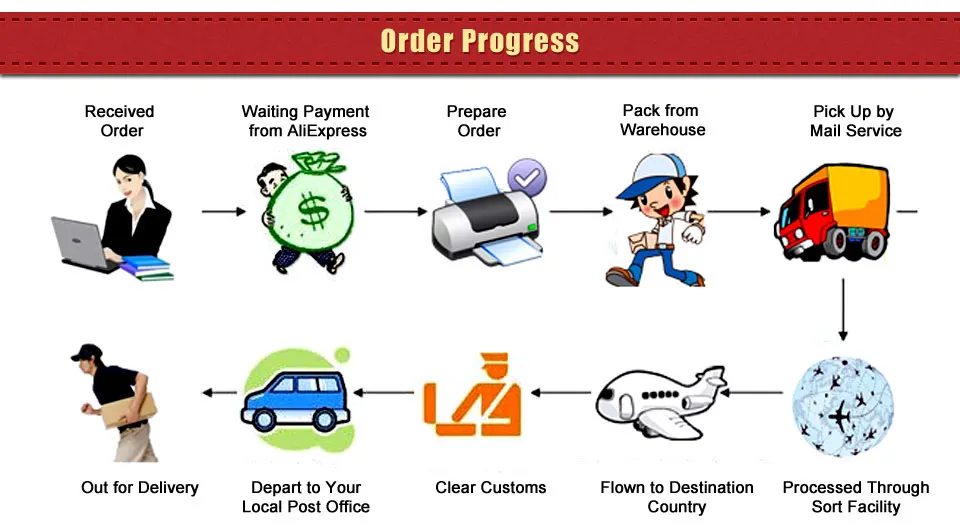 Order Progress

Received Order

Waiting Payment from AliExpress

Prepare Order

Pack from Warehouse

Pick Up by Mail Service

Processed Through Sort Facility

Flown to Destination Country

Clear Customs

Depart to Your Local Post Office

Out for Delivery